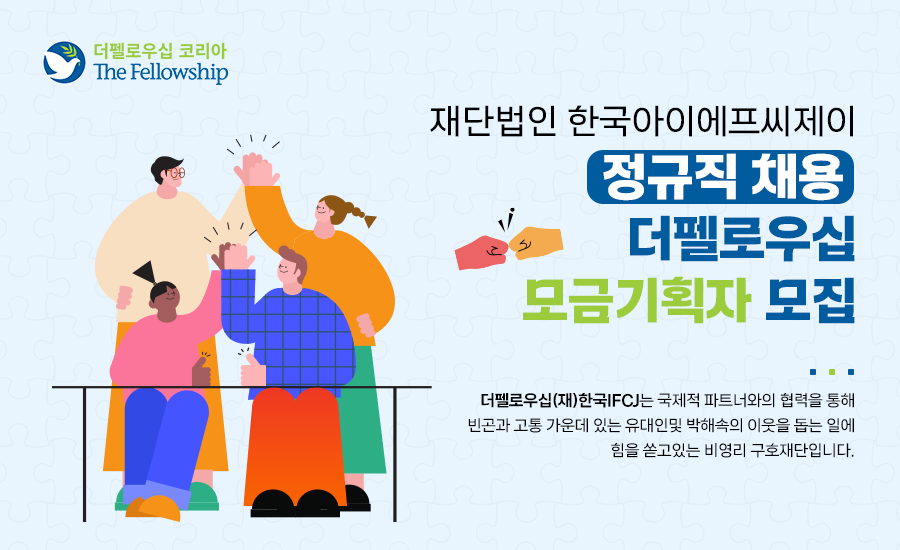 더펠로우십 코리아
The Fellowship

재단법인 한국아이에프씨제이

정규직 채용

더펠로우십

모금기획자 모집

더펠로우십(재)한국IFCJ는 국제적 파트너와의 협력을 통해 빈곤과 고통 가운데 있는 유대인및 박해속의 이웃을 돕는 일에 힘을 쏟고있는 비영리 구호재단입니다.